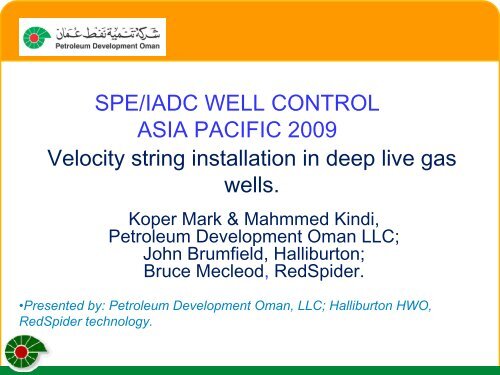 شركة تنمية نفط عمان
Petroleum Development Oman

SPE/IADC WELL CONTROL
ASIA PACIFIC 2009

Velocity string installation in deep live gas wells.

Koper Mark & Mahmmed Kindi,
Petroleum Development Oman LLC;
John Brumfield, Halliburton;
Bruce Mecleod, RedSpider.

•Presented by: Petroleum Development Oman, LLC; Halliburton HWO, RedSpider technology.